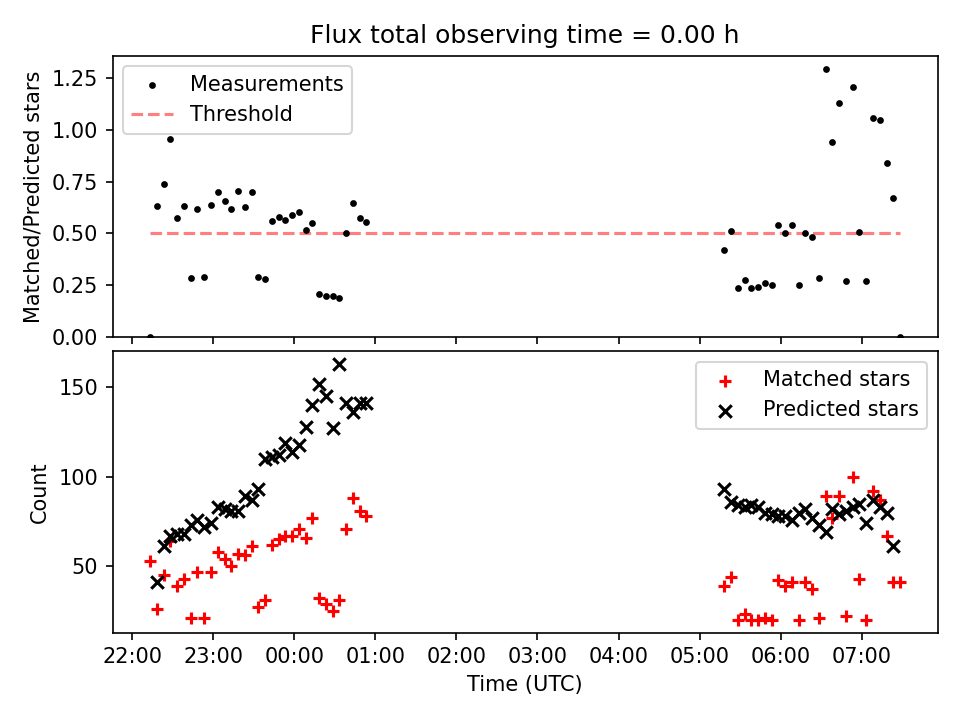 Flux total observing time = 0.00 h

Matched/Predicted stars

1.25
1.00
0.75
0.50
0.25
0.00

Measurements
Threshold

Count

150
100
50

Matched stars
Predicted stars

22:00 23:00 00:00 01:00 02:00 03:00 04:00 05:00 06:00 07:00

Time (UTC)